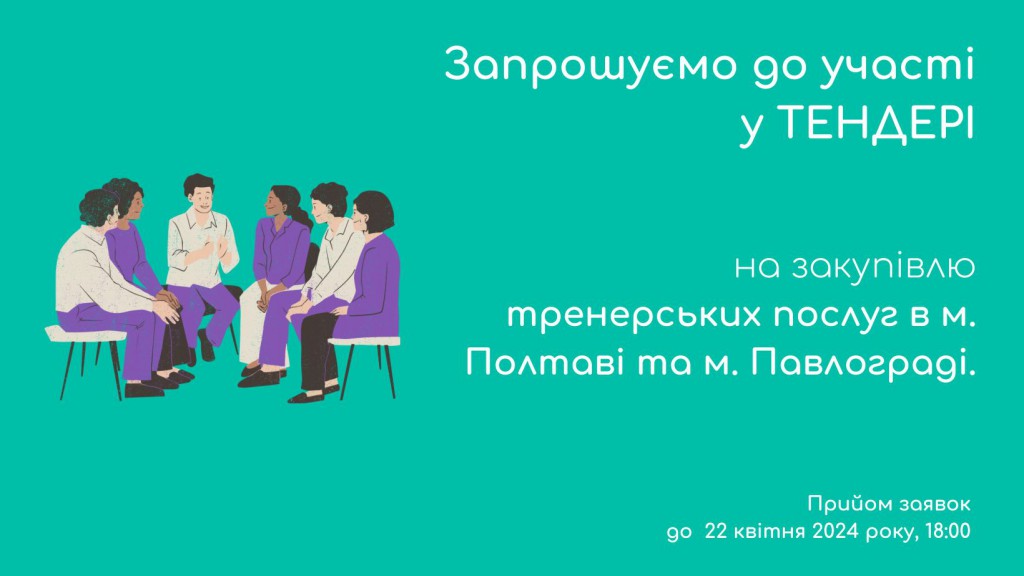 Запрошуємо до участі у ТЕНДЕРІ

на закупівлю тренерських послуг в м. Полтаві та м. Павлограді.

Прийом заявок до 22 квітня 2024 року, 18:00